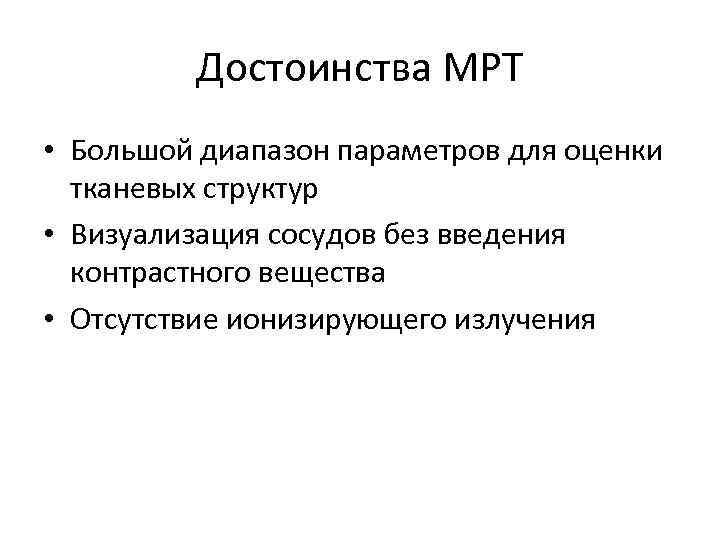 Достоинства МРТ

• Большой диапазон параметров для оценки тканевых структур
• Визуализация сосудов без введения контрастного вещества
• Отсутствие ионизирующего излучения